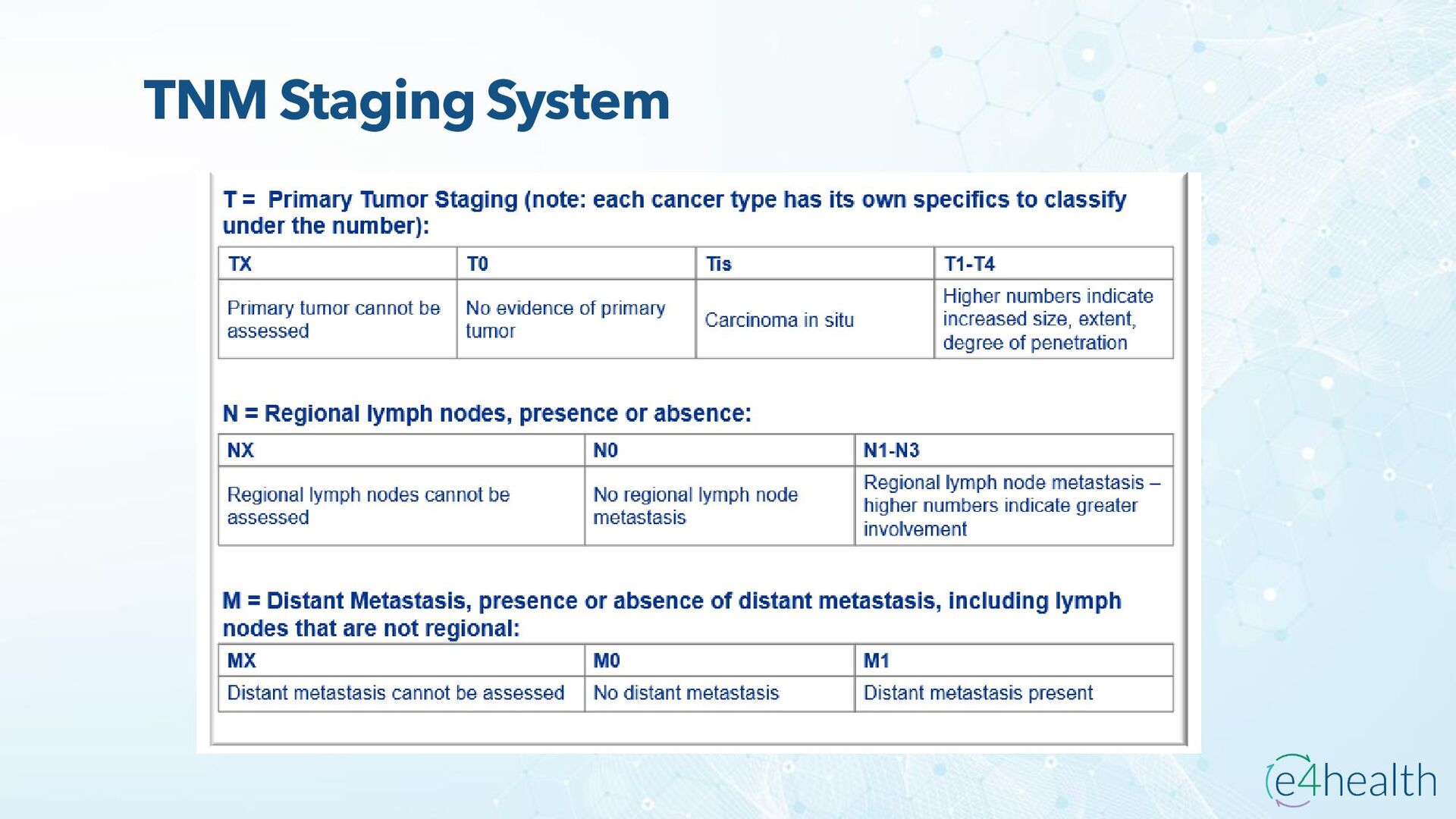 TNM Staging System

T = Primary Tumor Staging (note: each cancer type has its own specifics to classify under the number):

| TX | T0 | Tis | T1-T4 |
|---|---|---|---|
| Primary tumor cannot be assessed | No evidence of primary tumor | Carcinoma in situ | Higher numbers indicate increased size, extent, degree of penetration |

N = Regional lymph nodes, presence or absence:

| NX | N0 | N1-N3 |
|---|---|---|
| Regional lymph nodes cannot be assessed | No regional lymph node metastasis | Regional lymph node metastasis – higher numbers indicate greater involvement |

M = Distant Metastasis, presence or absence of distant metastasis, including lymph nodes that are not regional:

| MX | M0 | M1 |
|---|---|---|
| Distant metastasis cannot be assessed | No distant metastasis | Distant metastasis present |

e4health